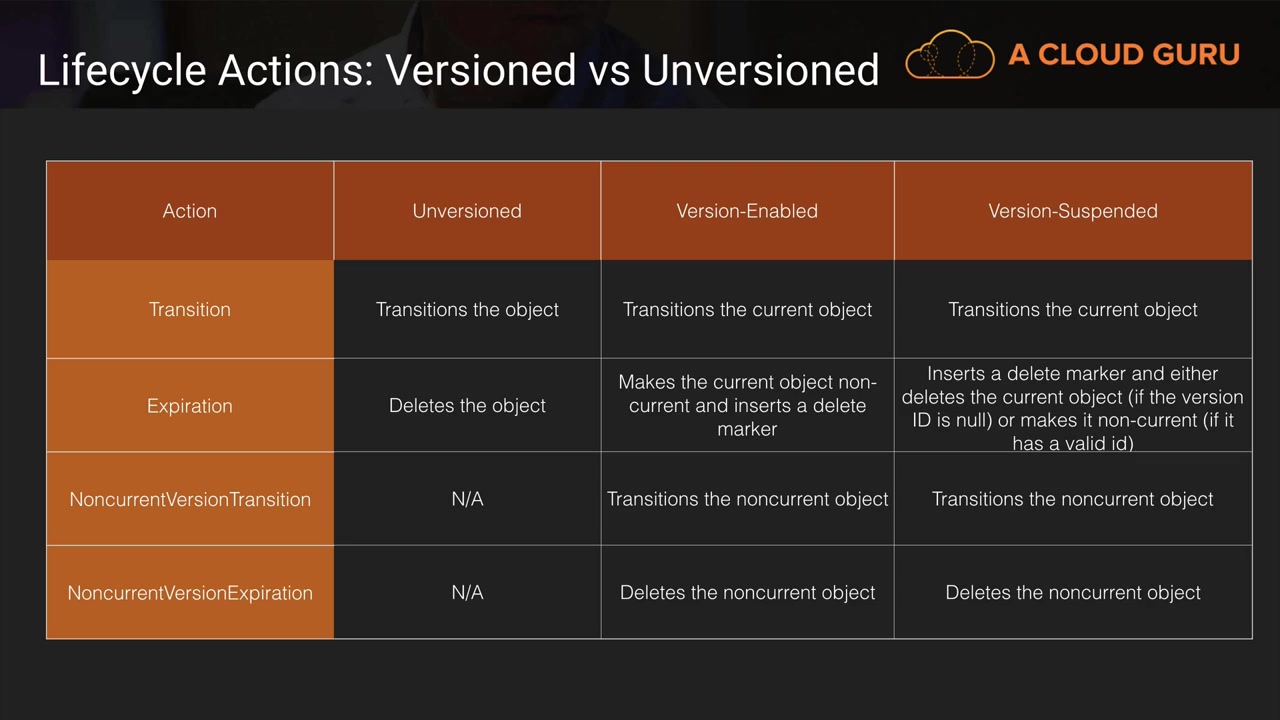 Lifecycle Actions: Versioned vs Unversioned

A CLOUD GURU

| Action | Unversioned | Version-Enabled | Version-Suspended |
|---|---|---|---|
| Transition | Transitions the object | Transitions the current object | Transitions the current object |
| Expiration | Deletes the object | Makes the current object non-current and inserts a delete marker | Inserts a delete marker and either deletes the current object (if the version ID is null) or makes it non-current (if it has a valid id) |
| NoncurrentVersionTransition | N/A | Transitions the noncurrent object | Transitions the noncurrent object |
| NoncurrentVersionExpiration | N/A | Deletes the noncurrent object | Deletes the noncurrent object |